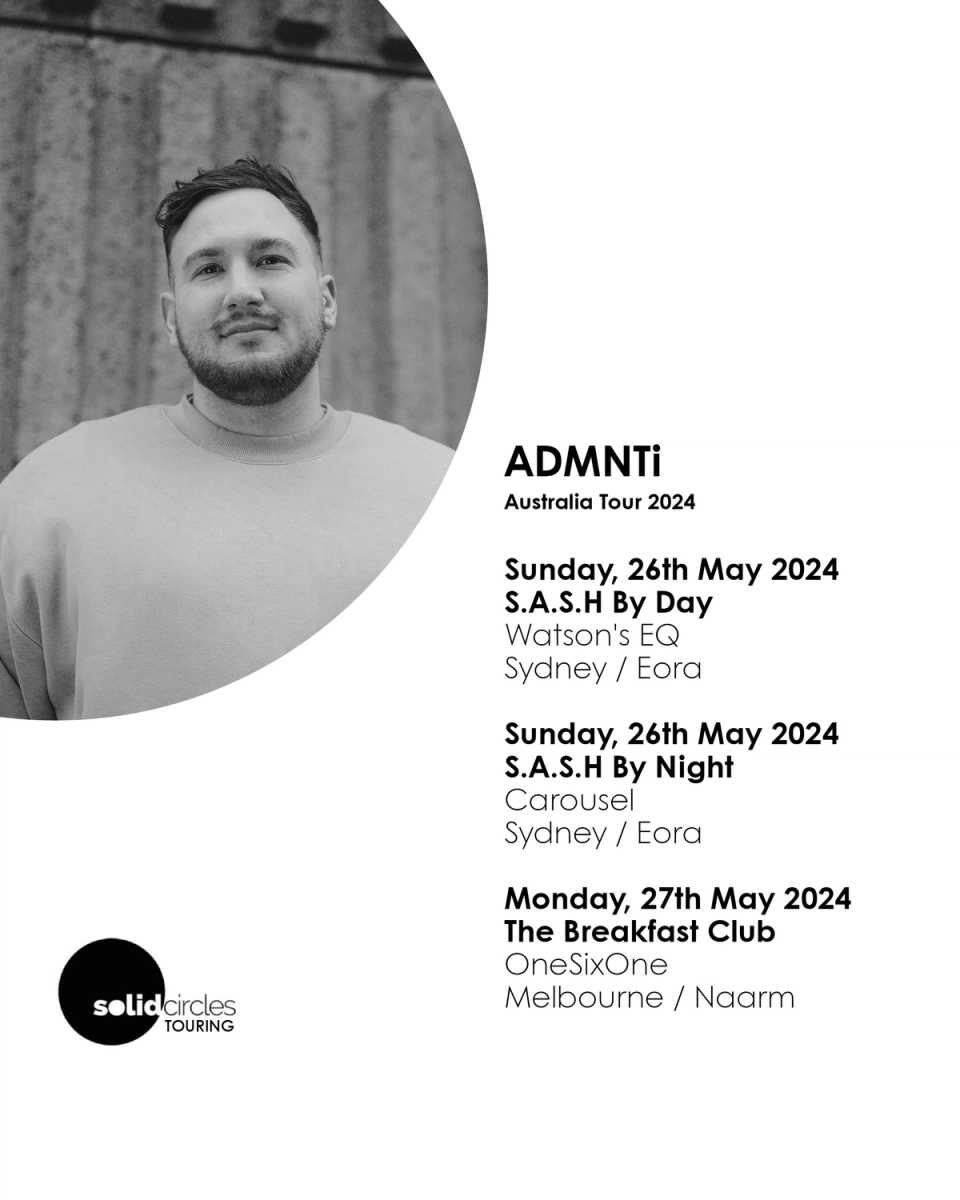 ADMNTi
Australia Tour 2024

Sunday, 26th May 2024
S.A.S.H By Day
Watson's EQ
Sydney / Eora

Sunday, 26th May 2024
S.A.S.H By Night
Carousel
Sydney / Eora

Monday, 27th May 2024
The Breakfast Club
OneSixOne
Melbourne / Naarm

solidcircles
TOURING